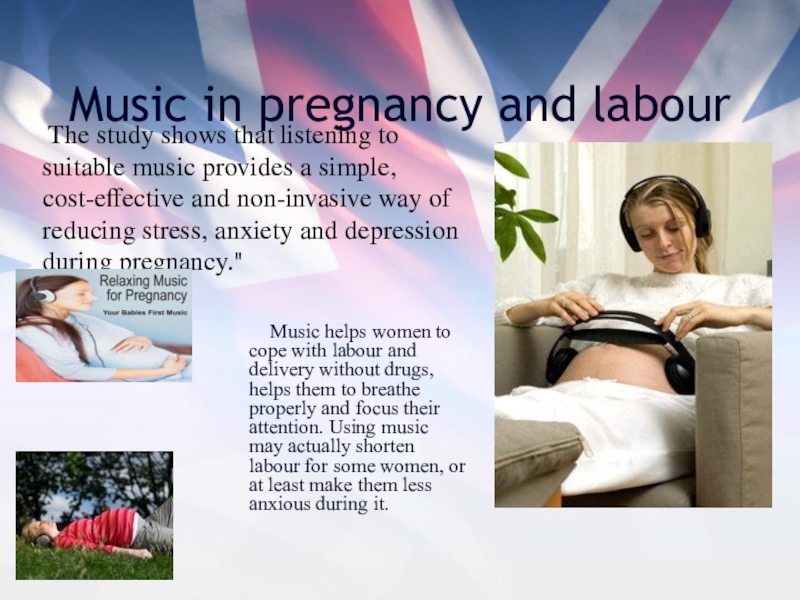 Music in pregnancy and labour

The study shows that listening to suitable music provides a simple, cost-effective and non-invasive way of reducing stress, anxiety and depression during pregnancy."

Relaxing Music for Pregnancy
Your Babies First Music

Music helps women to cope with labour and delivery without drugs, helps them to breathe properly and focus their attention. Using music may actually shorten labour for some women, or at least make them less anxious during it.